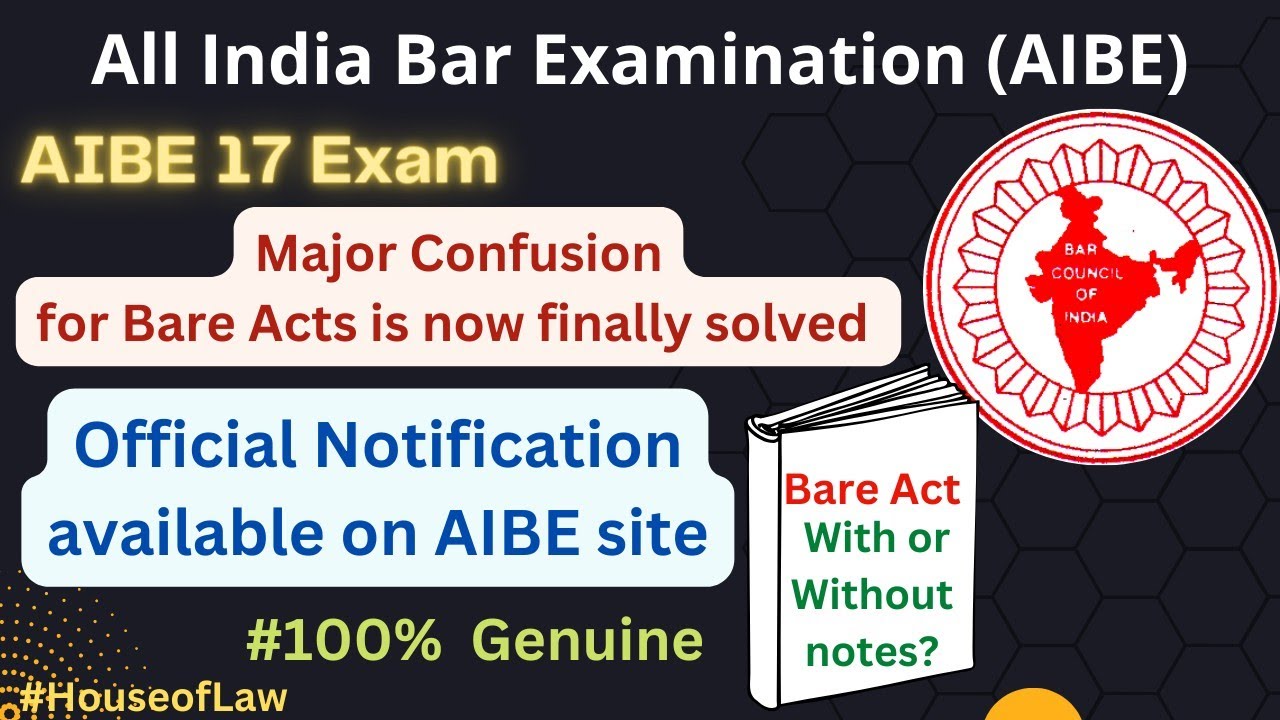 All India Bar Examination (AIBE)

AIBE 17 Exam

Major Confusion
for Bare Acts is now finally solved

BAR COUNCIL OF INDIA

Official Notification available on AIBE site

Bare Act
With or Without notes?

#100% Genuine

#HouseofLaw